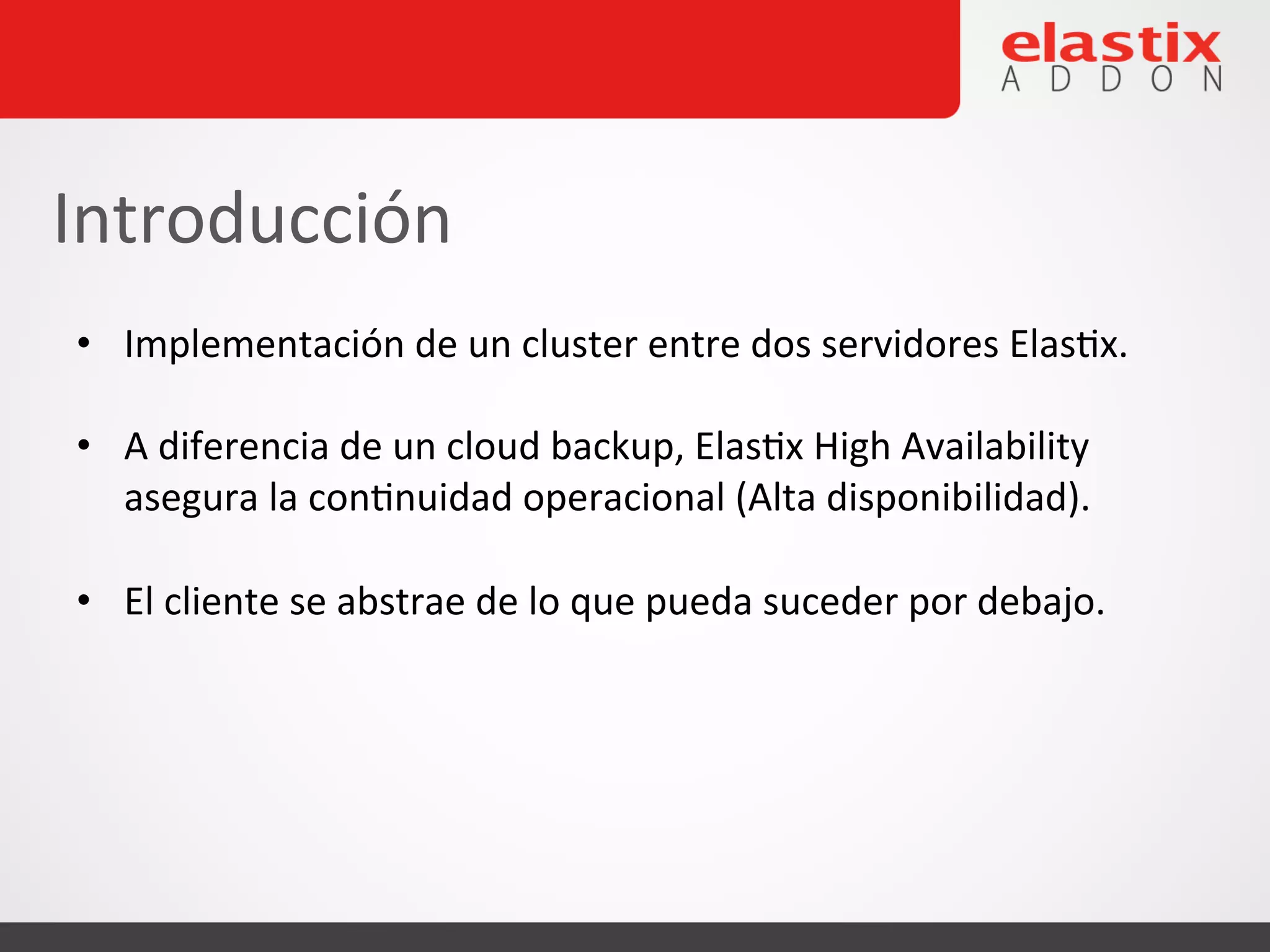 elastix
ADDON

Introducción

• Implementación de un cluster entre dos servidores Elastix.

• A diferencia de un cloud backup, Elastix High Availability asegura la continuidad operacional (Alta disponibilidad).

• El cliente se abstrae de lo que pueda suceder por debajo.